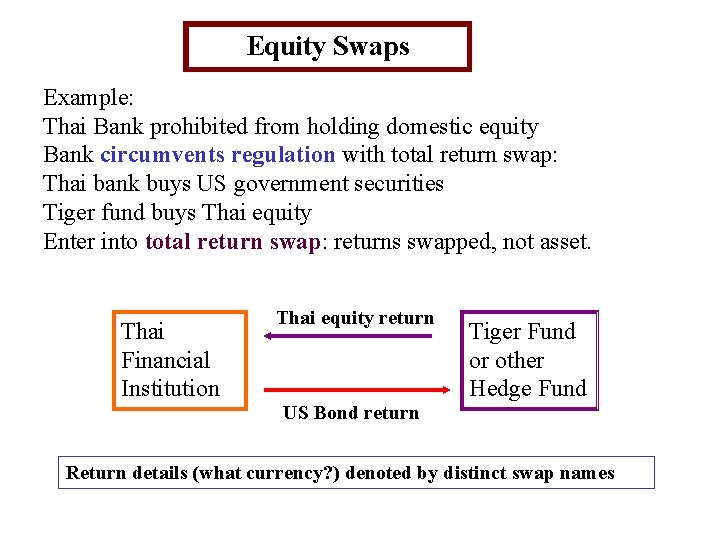 Equity Swaps

Example:
Thai Bank prohibited from holding domestic equity
Bank circumvents regulation with total return swap:
Thai bank buys US government securities
Tiger fund buys Thai equity
Enter into total return swap: returns swapped, not asset.

Thai Financial Institution

Thai equity return

US Bond return

Tiger Fund or other Hedge Fund

Return details (what currency?) denoted by distinct swap names